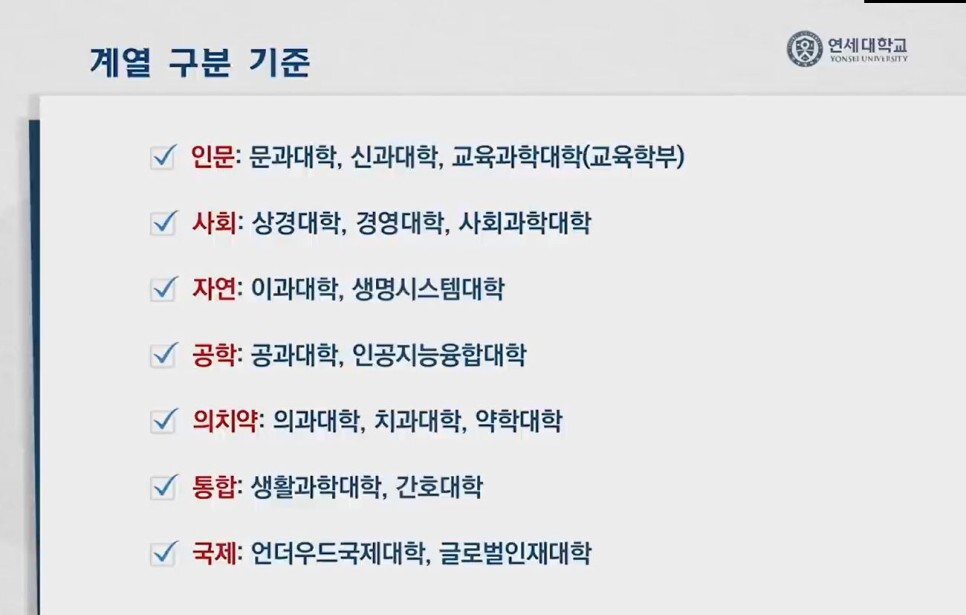 계열 구분 기준

연세대학교
YONSEI UNIVERSITY

✓ 인문: 문과대학, 신과대학, 교육과학대학(교육학부)

✓ 사회: 상경대학, 경영대학, 사회과학대학

✓ 자연: 이과대학, 생명시스템대학

✓ 공학: 공과대학, 인공지능융합대학

✓ 의치약: 의과대학, 치과대학, 약학대학

✓ 통합: 생활과학대학, 간호대학

✓ 국제: 언더우드국제대학, 글로벌인재대학